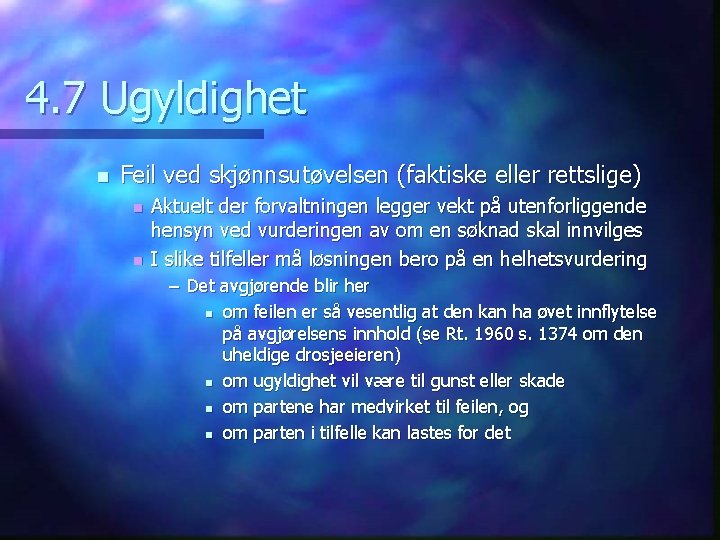 4.7 Ugyldighet

- Feil ved skjønnsutøvelsen (faktiske eller rettslige)
  - Aktuelt der forvaltningen legger vekt på utenforliggende hensyn ved vurderingen av om en søknad skal innvilges
  - I slike tilfeller må løsningen bero på en helhetsvurdering
    – Det avgjørende blir her
      - om feilen er så vesentlig at den kan ha øvet innflytelse på avgjørelsens innhold (se Rt. 1960 s. 1374 om den uheldige drosjeeieren)
      - om ugyldighet vil være til gunst eller skade
      - om partene har medvirket til feilen, og
      - om parten i tilfelle kan lastes for det